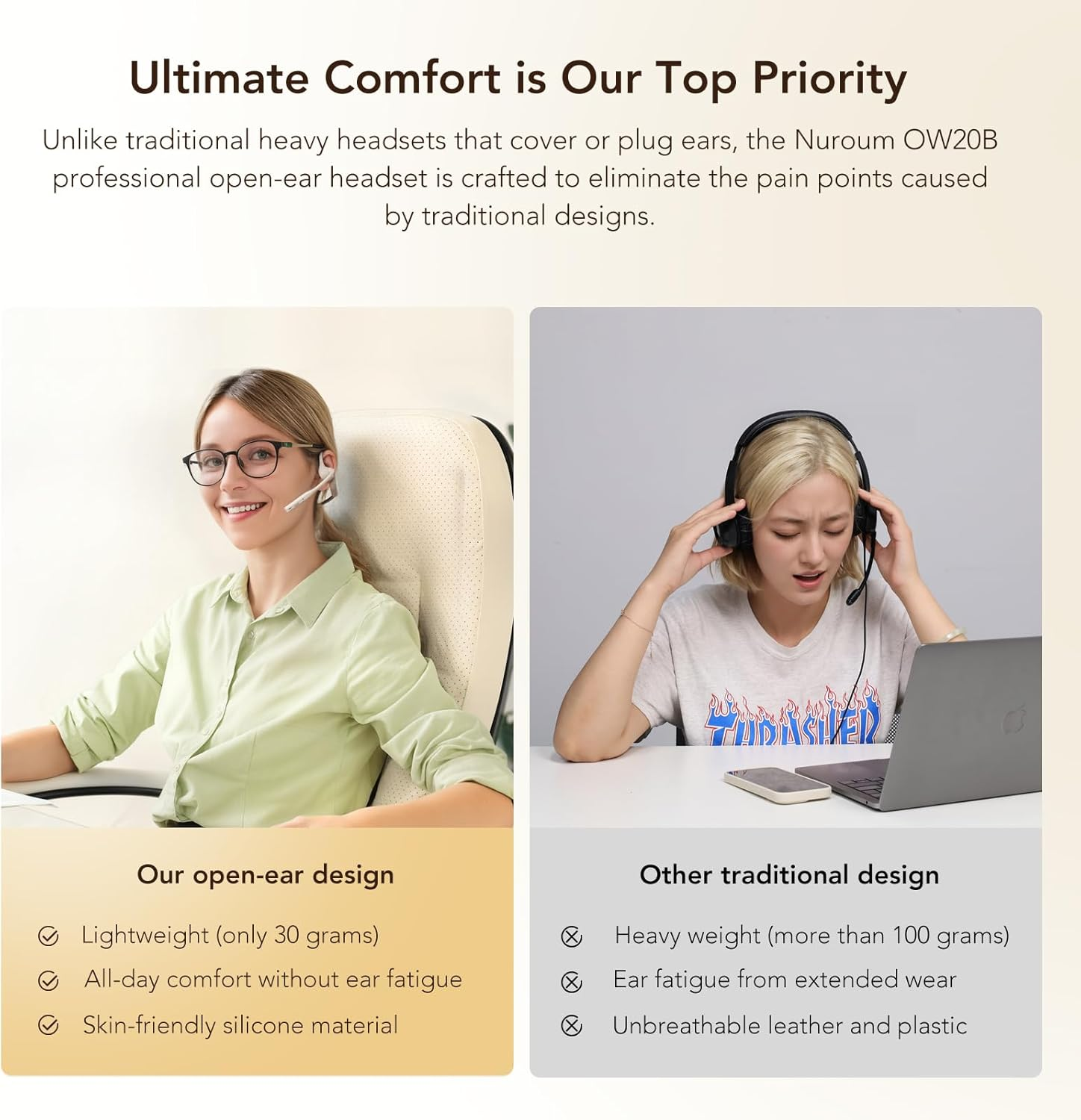 Ultimate Comfort is Our Top Priority

Unlike traditional heavy headsets that cover or plug ears, the Nuroum OW20B professional open-ear headset is crafted to eliminate the pain points caused by traditional designs.

THRASHER

Our open-ear design

Lightweight (only 30 grams)

All-day comfort without ear fatigue

Skin-friendly silicone material

Other traditional design

Heavy weight (more than 100 grams)

Ear fatigue from extended wear

Unbreathable leather and plastic